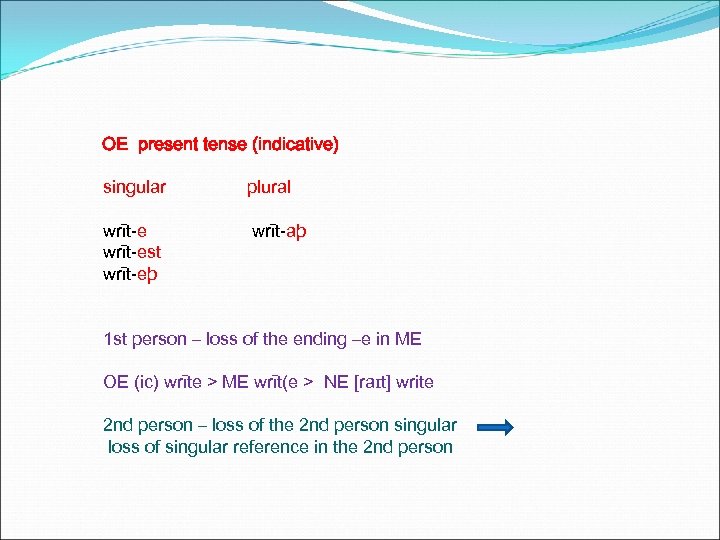 OE present tense (indicative)

singular plural

wrīt-e wrīt-aþ
wrīt-est
wrīt-eþ

1st person – loss of the ending –e in ME

OE (ic) wrīte > ME wrīt(e > NE [raɪt] write

2nd person – loss of the 2nd person singular
loss of singular reference in the 2nd person